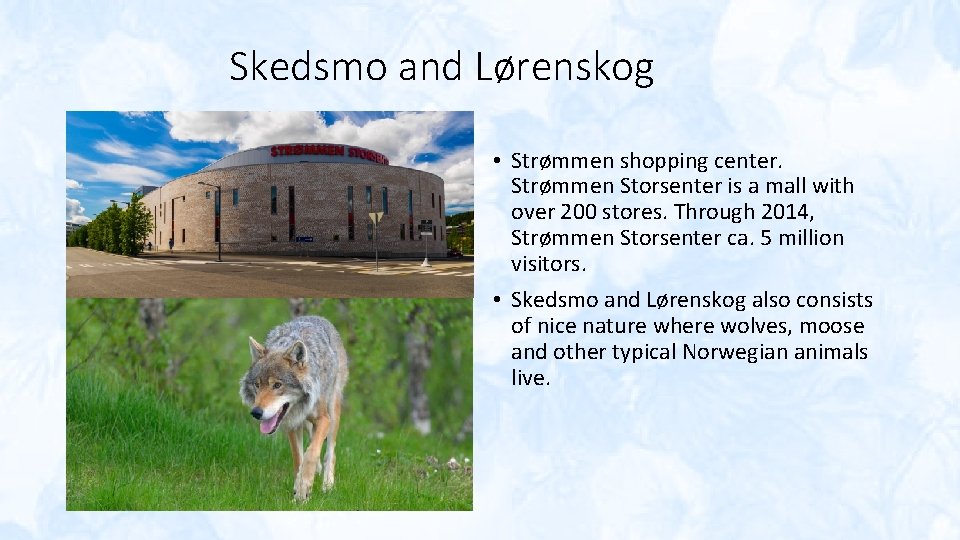 Skedsmo and Lørenskog

STRØMMEN STORSENTER

• Strømmen shopping center. Strømmen Storsenter is a mall with over 200 stores. Through 2014, Strømmen Storsenter ca. 5 million visitors.

• Skedsmo and Lørenskog also consists of nice nature where wolves, moose and other typical Norwegian animals live.